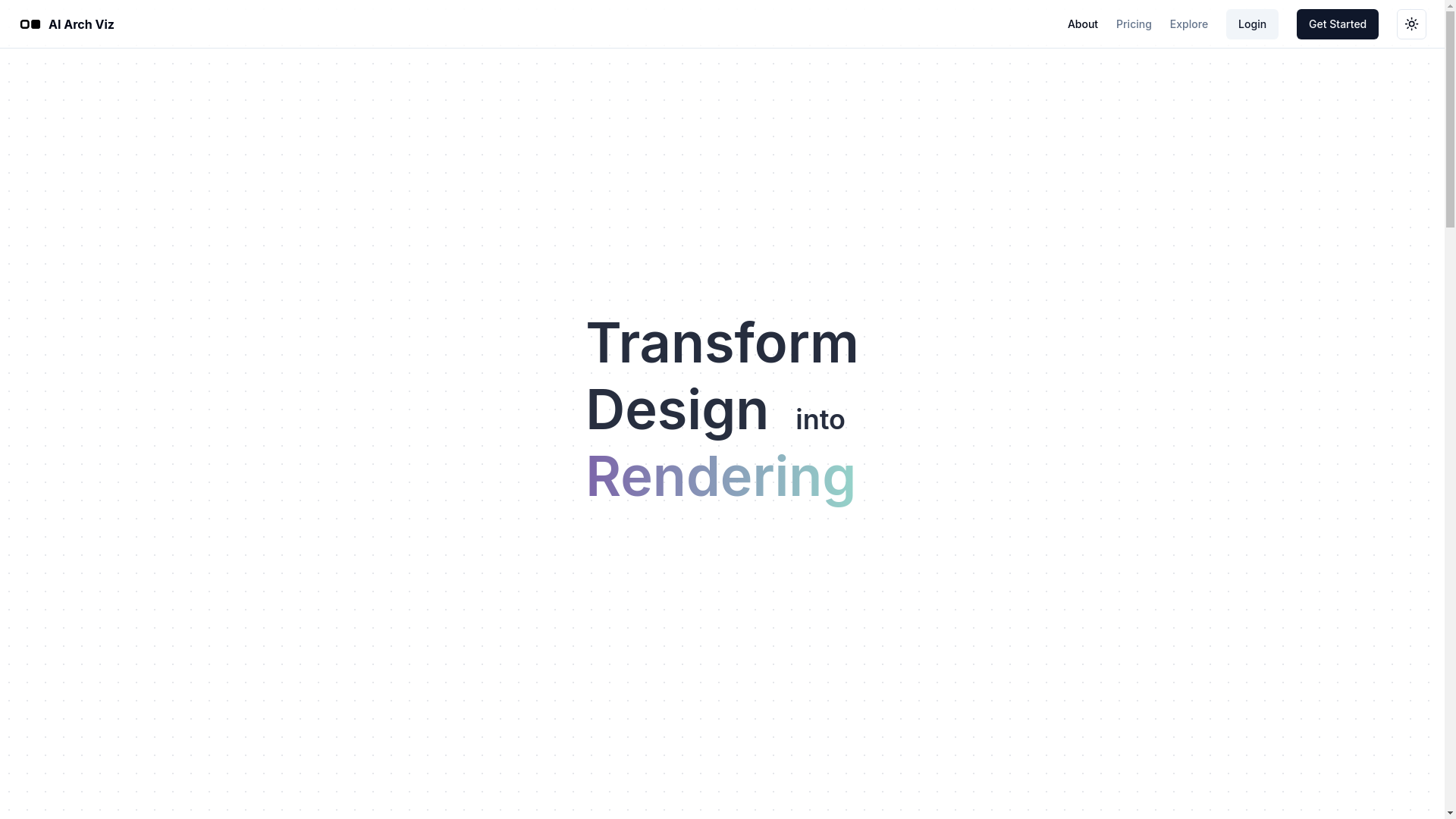 AI Arch Viz

About Pricing Explore Login Get Started

Transform
Design into
Rendering